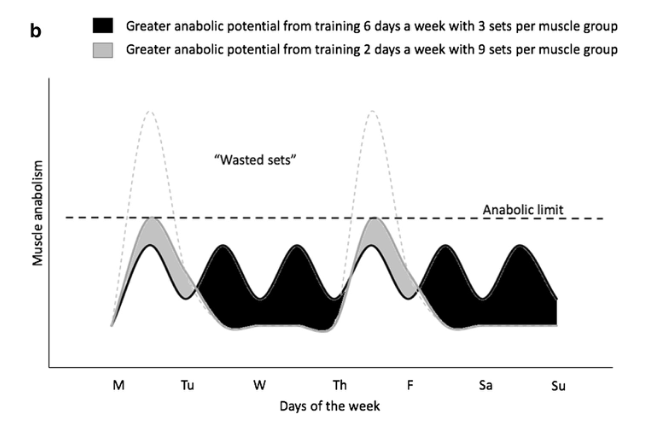 b

Greater anabolic potential from training 6 days a week with 3 sets per muscle group

Greater anabolic potential from training 2 days a week with 9 sets per muscle group

"Wasted sets"

Anabolic limit

Muscle anabolism

M Tu W Th F Sa Su

Days of the week